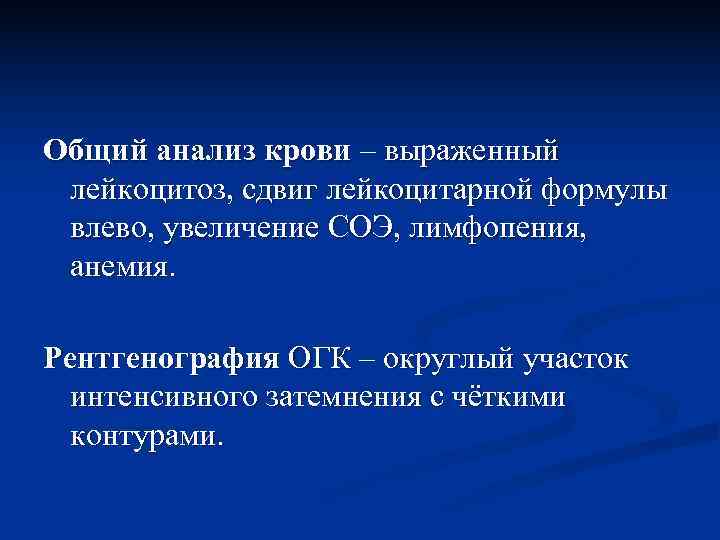 Общий анализ крови – выраженный лейкоцитоз, сдвиг лейкоцитарной формулы влево, увеличение СОЭ, лимфопения, анемия.

Рентгенография ОГК – округлый участок интенсивного затемнения с чёткими контурами.